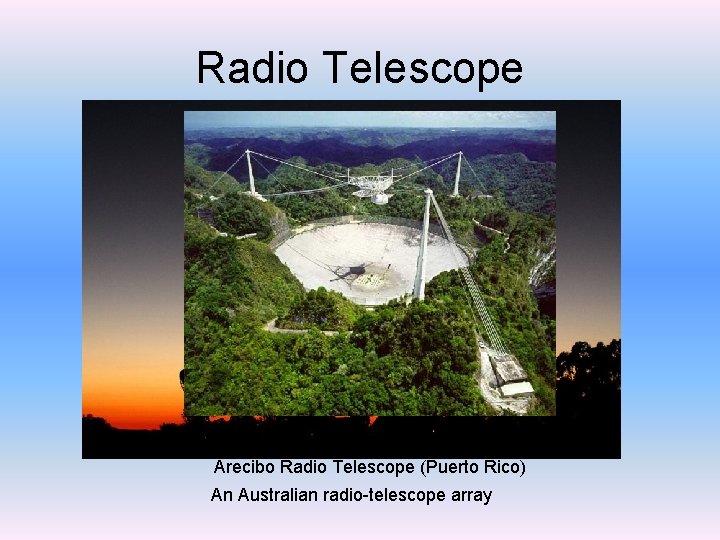 Radio Telescope

Arecibo Radio Telescope (Puerto Rico)

An Australian radio-telescope array